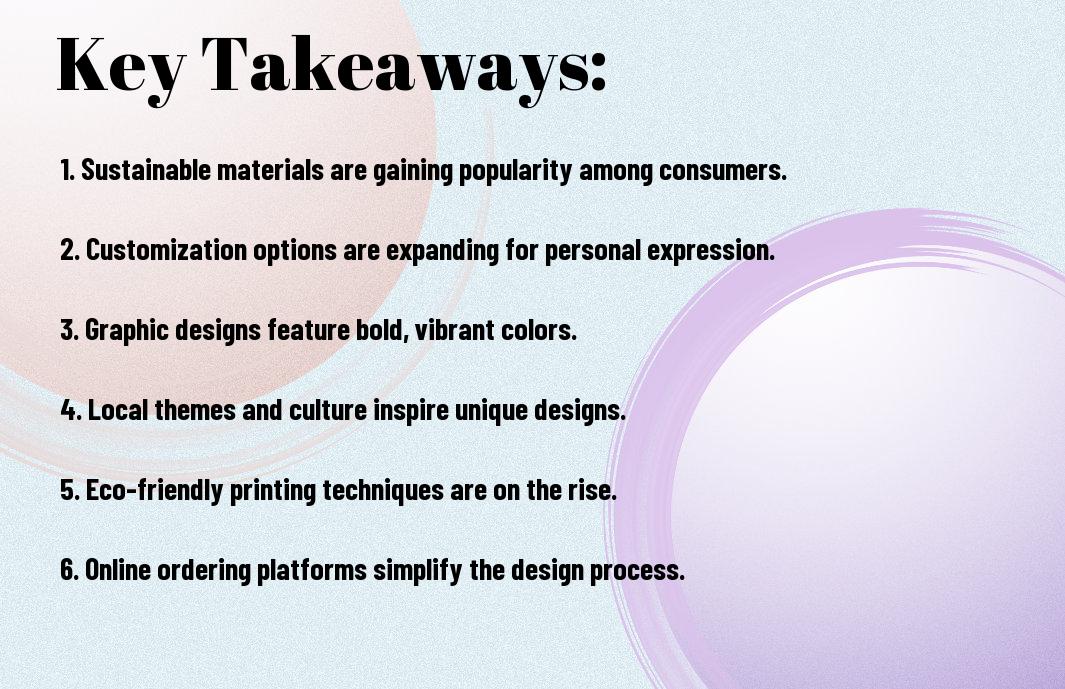 Key Takeaways:

1. Sustainable materials are gaining popularity among consumers.

2. Customization options are expanding for personal expression.

3. Graphic designs feature bold, vibrant colors.

4. Local themes and culture inspire unique designs.

5. Eco-friendly printing techniques are on the rise.

6. Online ordering platforms simplify the design process.